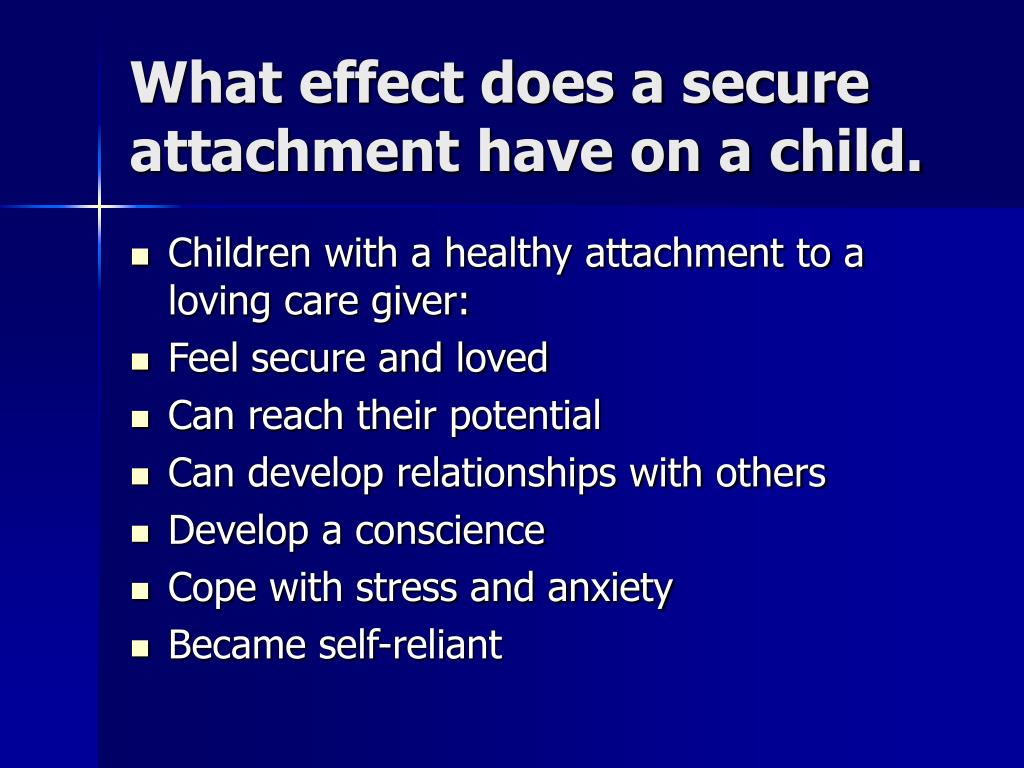 What effect does a secure attachment have on a child.

- Children with a healthy attachment to a loving care giver:
- Feel secure and loved
- Can reach their potential
- Can develop relationships with others
- Develop a conscience
- Cope with stress and anxiety
- Became self-reliant